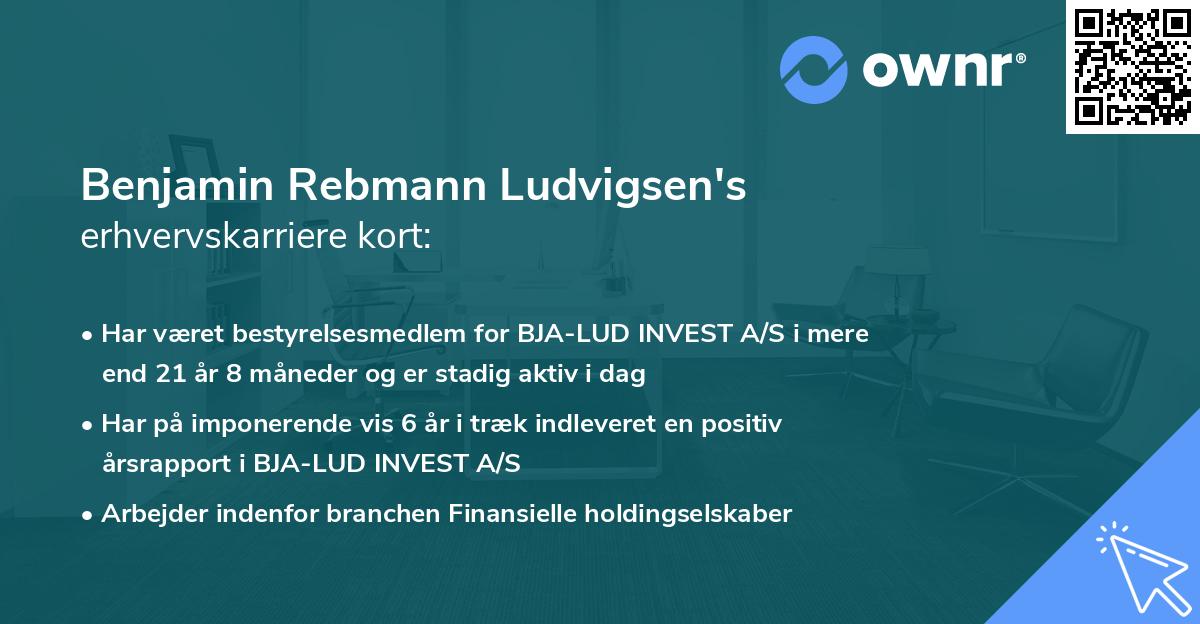 ownr®

Benjamin Rebmann Ludvigsen's
erhvervskarriere kort:

• Har været bestyrelsesmedlem for BJA-LUD INVEST A/S i mere end 21 år 8 måneder og er stadig aktiv i dag

• Har på imponerende vis 6 år i træk indleveret en positiv årsrapport i BJA-LUD INVEST A/S

• Arbejder indenfor branchen Finansielle holdingselskaber